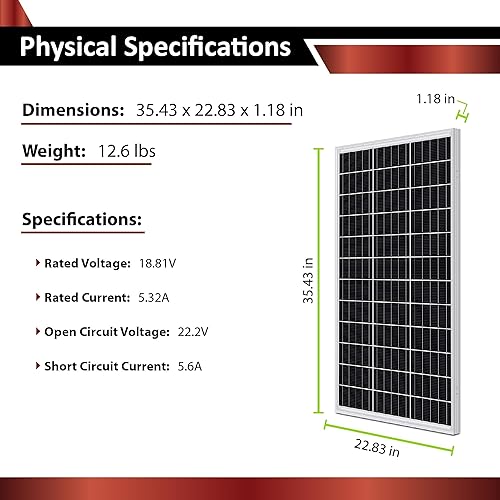 Physical Specifications

Dimensions: 35.43 x 22.83 x 1.18 in

Weight: 12.6 lbs

Specifications:

Rated Voltage: 18.81V

Rated Current: 5.32A

Open Circuit Voltage: 22.2V

Short Circuit Current: 5.6A

1.18 in

35.43 in

22.83 in